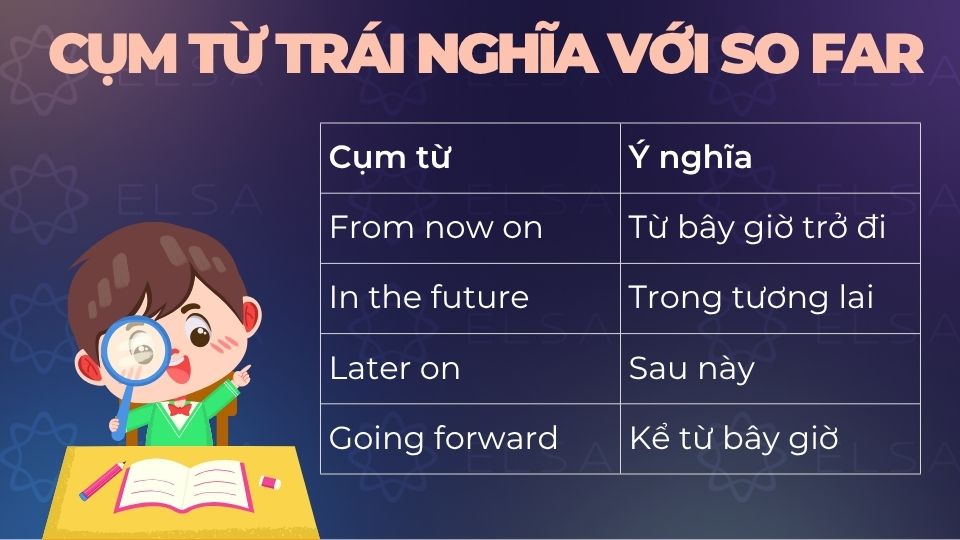 CỤM TỪ TRÁI NGHĨA VỚI SO FAR

| Cụm từ | Ý nghĩa |
|---|---|
| From now on | Từ bây giờ trở đi |
| In the future | Trong tương lai |
| Later on | Sau này |
| Going forward | Kể từ bây giờ |

ELSA